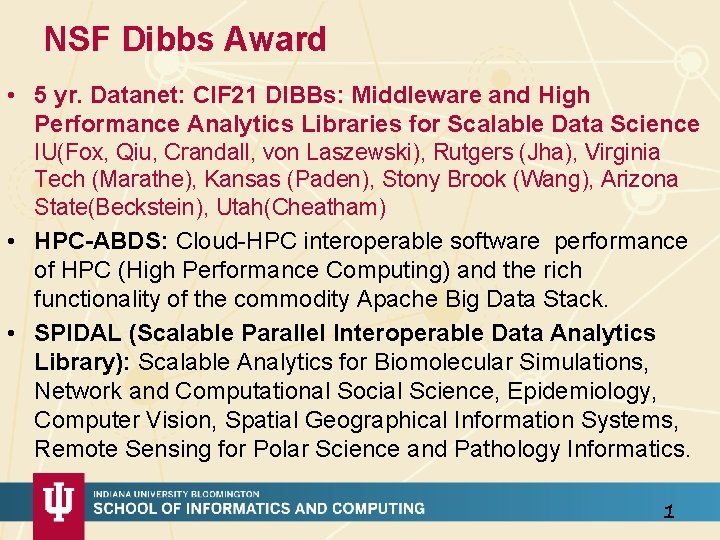 NSF Dibbs Award

• 5 yr. Datanet: CIF21 DIBBs: Middleware and High Performance Analytics Libraries for Scalable Data Science IU(Fox, Qiu, Crandall, von Laszewski), Rutgers (Jha), Virginia Tech (Marathe), Kansas (Paden), Stony Brook (Wang), Arizona State(Beckstein), Utah(Cheatham)

• HPC-ABDS: Cloud-HPC interoperable software performance of HPC (High Performance Computing) and the rich functionality of the commodity Apache Big Data Stack.

• SPIDAL (Scalable Parallel Interoperable Data Analytics Library): Scalable Analytics for Biomolecular Simulations, Network and Computational Social Science, Epidemiology, Computer Vision, Spatial Geographical Information Systems, Remote Sensing for Polar Science and Pathology Informatics.

INDIANA UNIVERSITY BLOOMINGTON
SCHOOL OF INFORMATICS AND COMPUTING

1